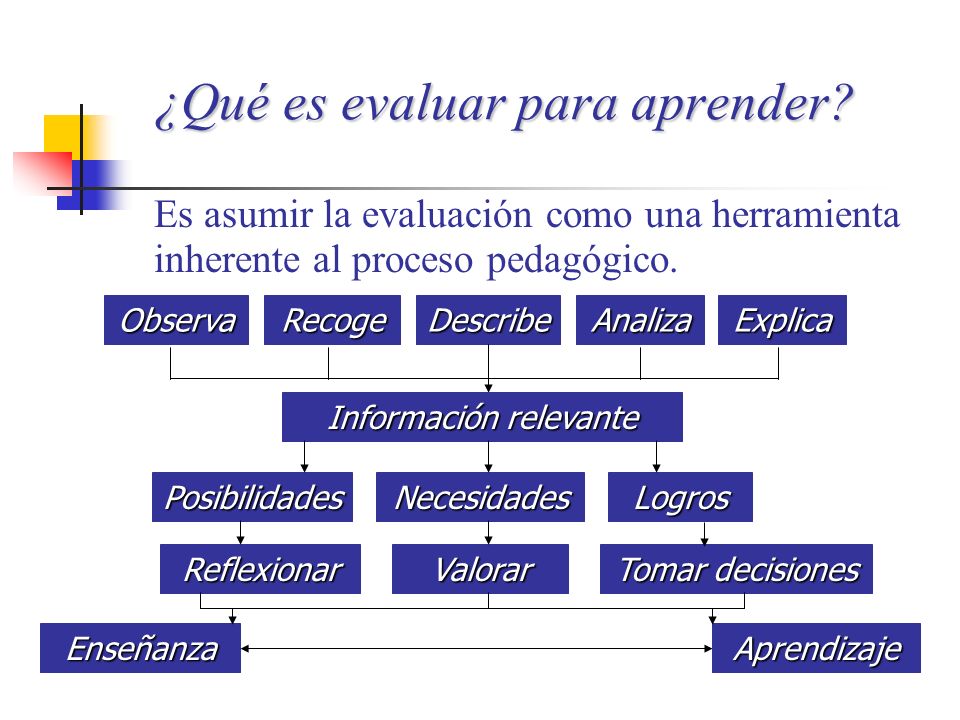 ¿Qué es evaluar para aprender?

Es asumir la evaluación como una herramienta inherente al proceso pedagógico.

Observa

Recoge

Describe

Analiza

Explica

Información relevante

Posibilidades

Necesidades

Logros

Reflexionar

Valorar

Tomar decisiones

Enseñanza

Aprendizaje